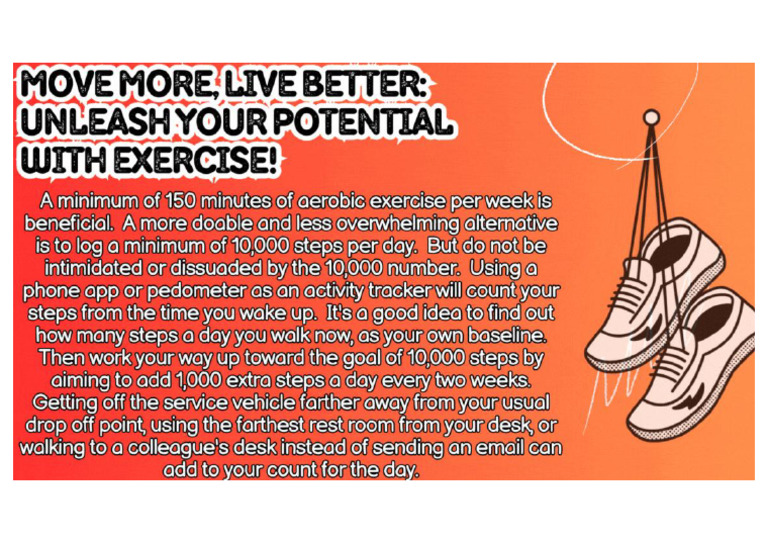 MOVE MORE, LIVE BETTER: UNLEASH YOUR POTENTIAL WITH EXERCISE!

A minimum of 150 minutes of aerobic exercise per week is beneficial. A more doable and less overwhelming alternative is to log a minimum of 10,000 steps per day. But do not be intimidated or dissuaded by the 10,000 number. Using a phone app or pedometer as an activity tracker will count your steps from the time you wake up. It's a good idea to find out how many steps a day you walk now, as your own baseline. Then work your way up toward the goal of 10,000 steps by aiming to add 1,000 extra steps a day every two weeks. Getting off the service vehicle farther away from your usual drop off point, using the farthest rest room from your desk, or walking to a colleague's desk instead of sending an email can add to your count for the day.